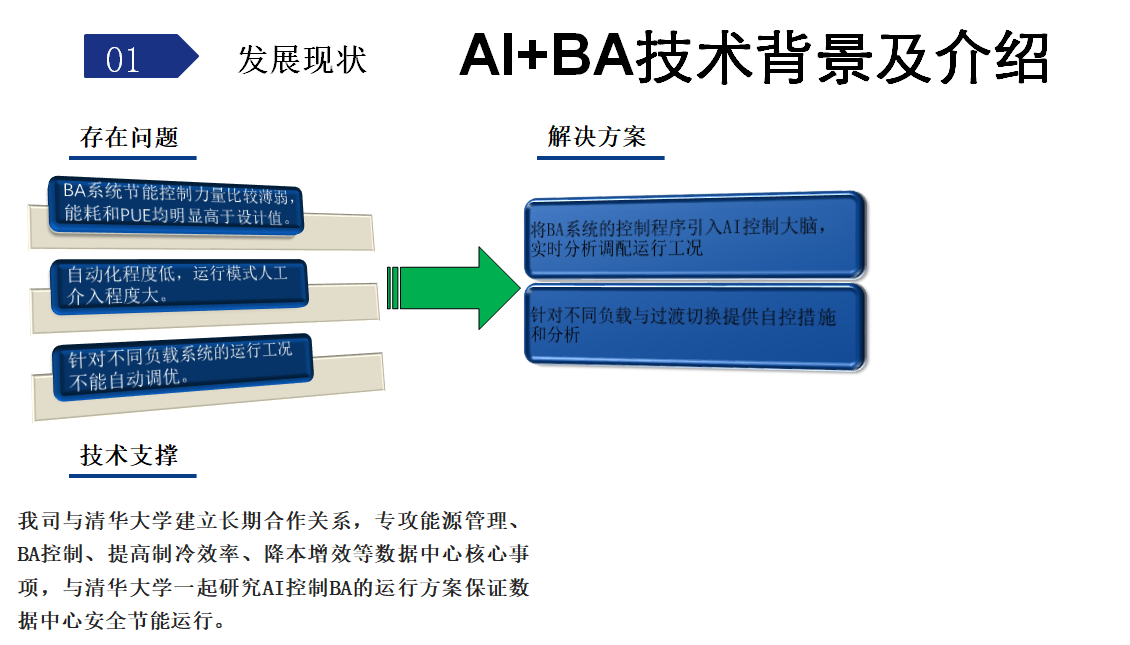 01

发展现状

AI+BA技术背景及介绍

存在问题

BA系统节能控制力量比较薄弱，能耗和PUE均明显高于设计值。

自动化程度低，运行模式人工介入程度大。

针对不同负载系统的运行工况不能自动调优。

解决方案

将BA系统的控制程序引入AI控制大脑，实时分析调配运行工况

针对不同负载与过渡切换提供自控措施和分析

技术支撑

我司与清华大学建立长期合作关系，专攻能源管理、BA控制、提高制冷效率、降本增效等数据中心核心事项，与清华大学一起研究AI控制BA的运行方案保证数据中心安全节能运行。